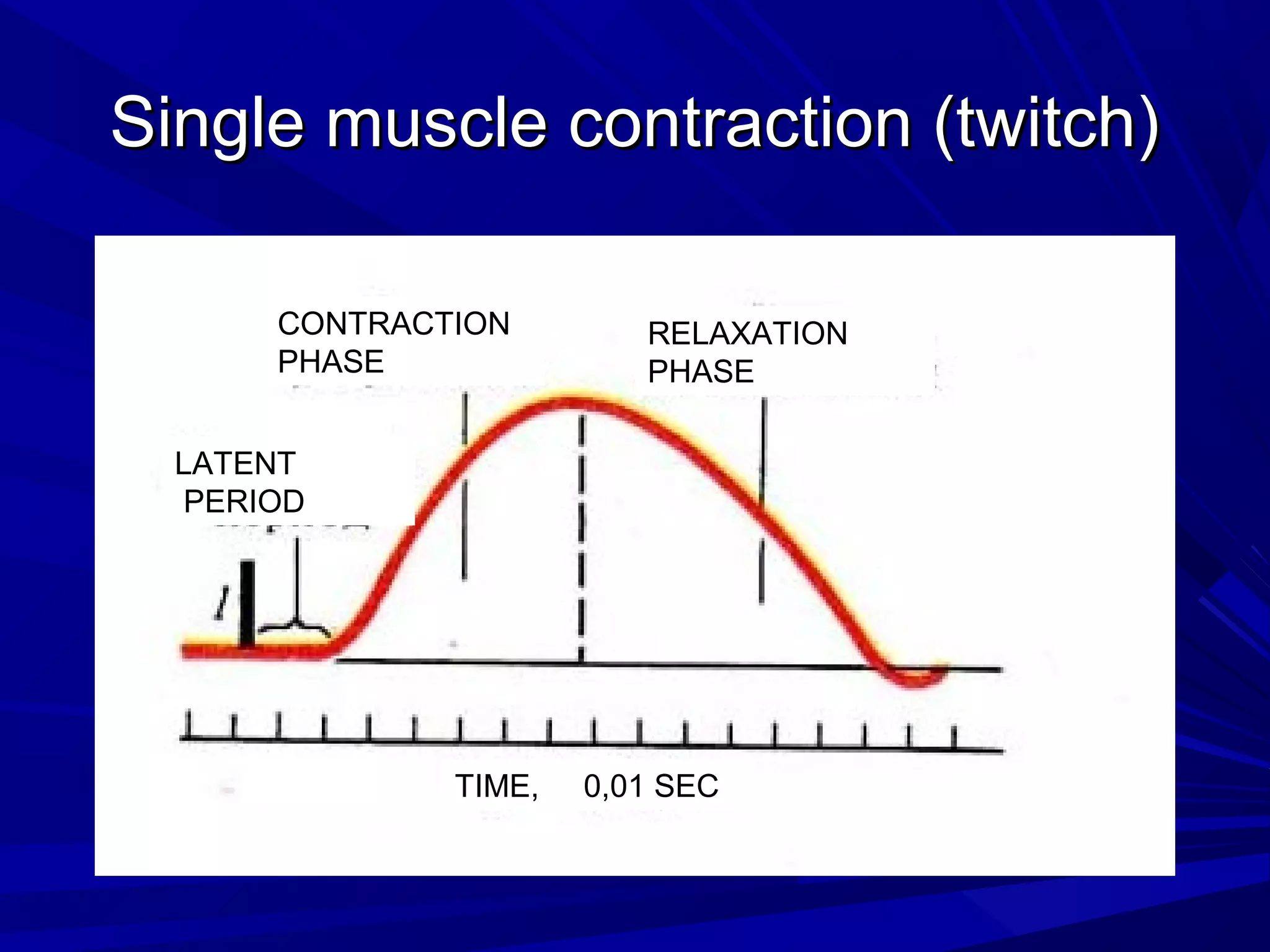 Single muscle contraction (twitch)

CONTRACTION PHASE

RELAXATION PHASE

LATENT PERIOD

TIME, 0,01 SEC